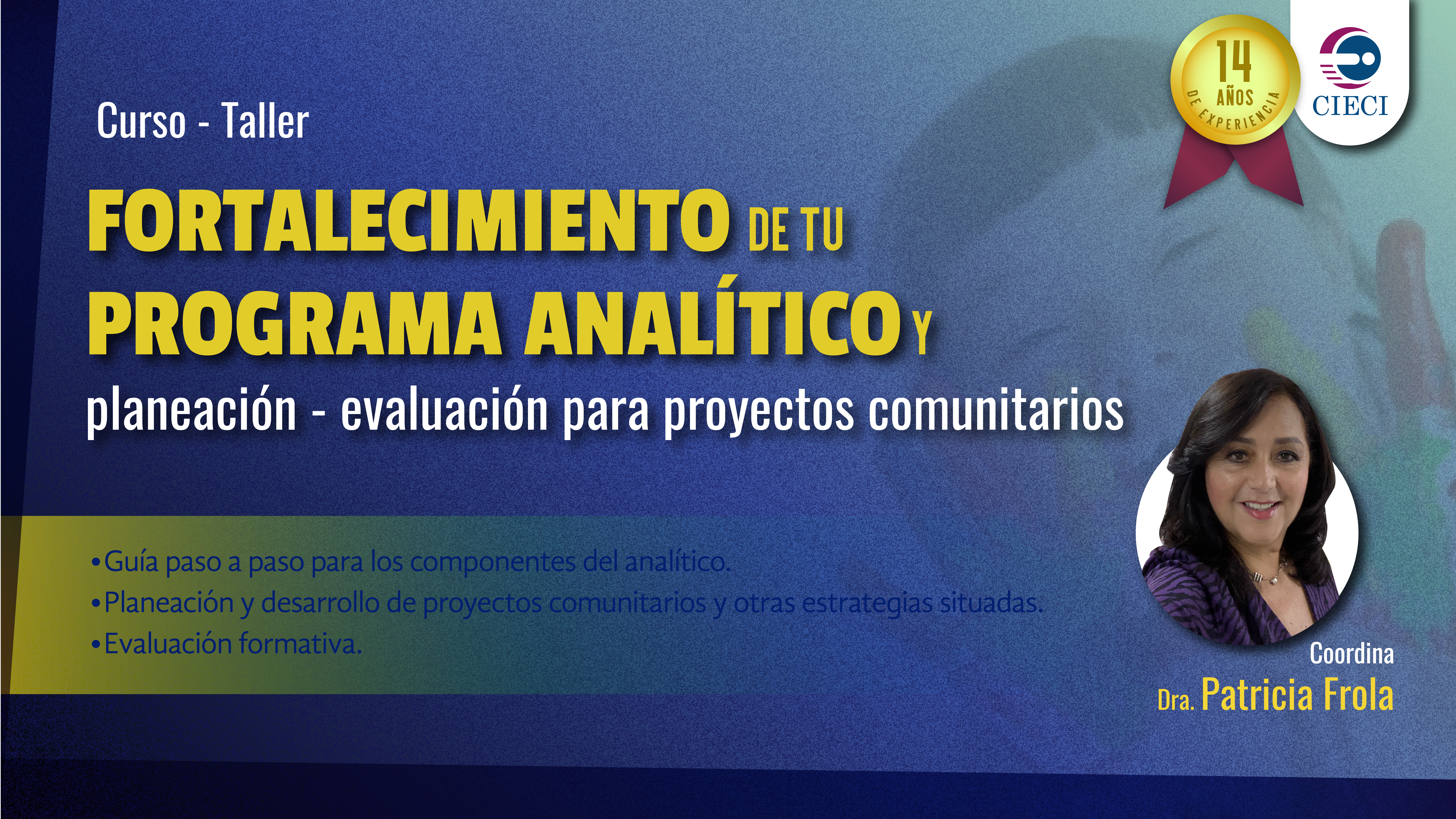 14 AÑOS DE EXPERIENCIA

CIECI

Curso - Taller

FORTALECIMIENTO DE TU PROGRAMA ANALÍTICO Y

planeación - evaluación para proyectos comunitarios

•Guía paso a paso para los componentes del analítico.
•Planeación y desarrollo de proyectos comunitarios y otras estrategias situadas.
•Evaluación formativa.

Coordina
Dra. Patricia Frola